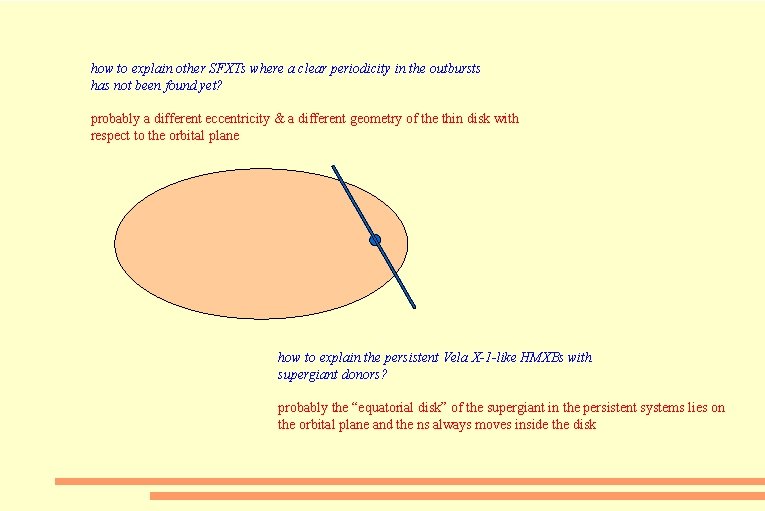 how to explain other SFXTs where a clear periodicity in the outbursts has not been found yet?

probably a different eccentricity & a different geometry of the thin disk with respect to the orbital plane

how to explain the persistent Vela X-1-like HMXBs with supergiant donors?

probably the “equatorial disk” of the supergiant in the persistent systems lies on the orbital plane and the ns always moves inside the disk